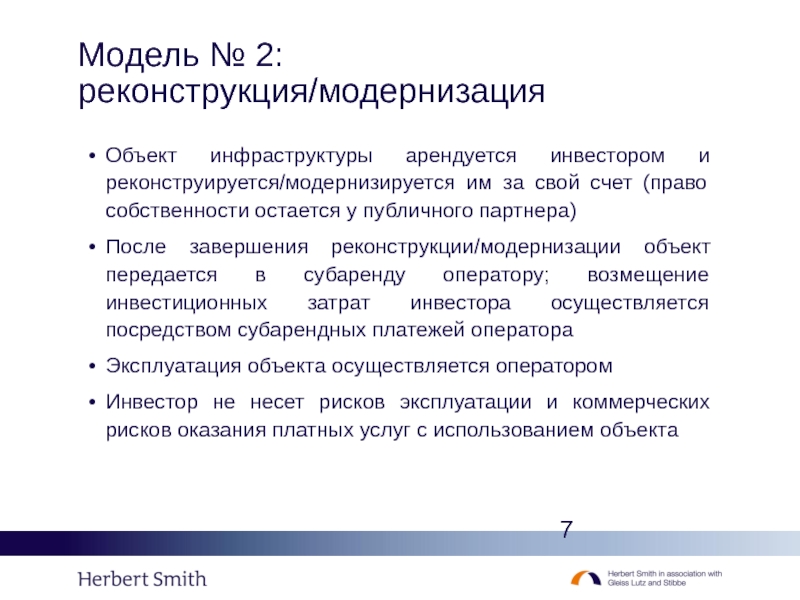 Модель № 2: реконструкция/модернизация

• Объект инфраструктуры арендуется инвестором и реконструируется/модернизируется им за свой счет (право собственности остается у публичного партнера)

• После завершения реконструкции/модернизации объект передается в субаренду оператору; возмещение инвестиционных затрат инвестора осуществляется посредством субарендных платежей оператора

• Эксплуатация объекта осуществляется оператором

• Инвестор не несет рисков эксплуатации и коммерческих рисков оказания платных услуг с использованием объекта

7

Herbert Smith

Herbert Smith in association with Gleiss Lutz and Stibbe